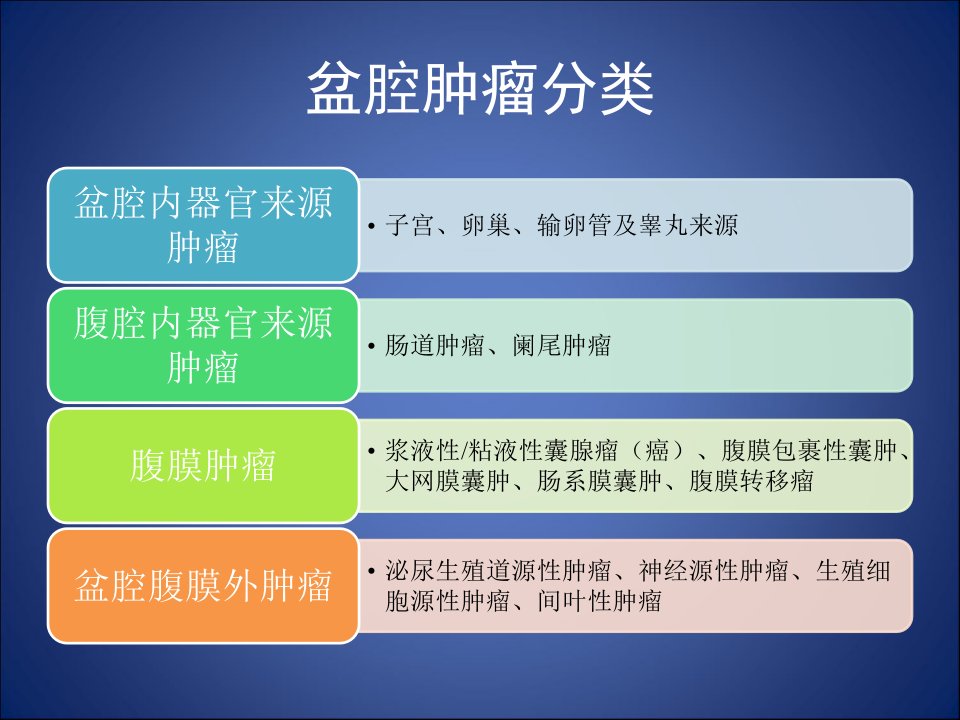 盆腔肿瘤分类

盆腔内器官来源肿瘤

• 子宫、卵巢、输卵管及睾丸来源

腹腔内器官来源肿瘤

• 肠道肿瘤、阑尾肿瘤

腹膜肿瘤

• 浆液性/粘液性囊腺瘤（癌）、腹膜包裹性囊肿、大网膜囊肿、肠系膜囊肿、腹膜转移瘤

盆腔腹膜外肿瘤

• 泌尿生殖道源性肿瘤、神经源性肿瘤、生殖细胞源性肿瘤、间叶性肿瘤